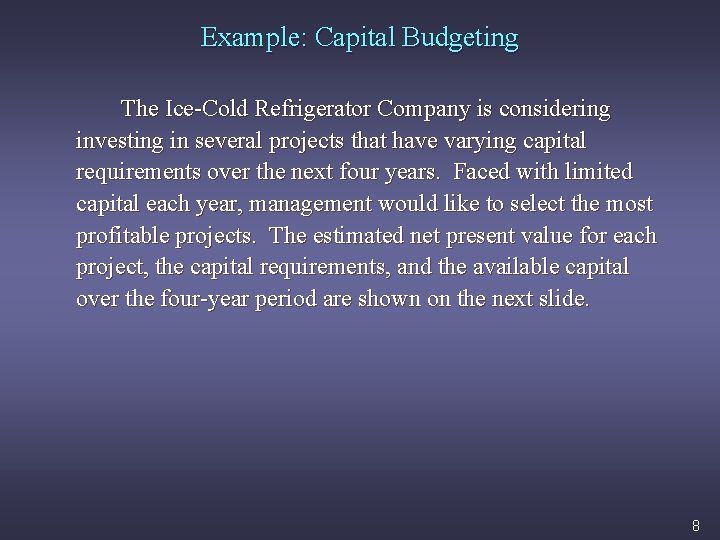 Example: Capital Budgeting

The Ice-Cold Refrigerator Company is considering investing in several projects that have varying capital requirements over the next four years. Faced with limited capital each year, management would like to select the most profitable projects. The estimated net present value for each project, the capital requirements, and the available capital over the four-year period are shown on the next slide.

8